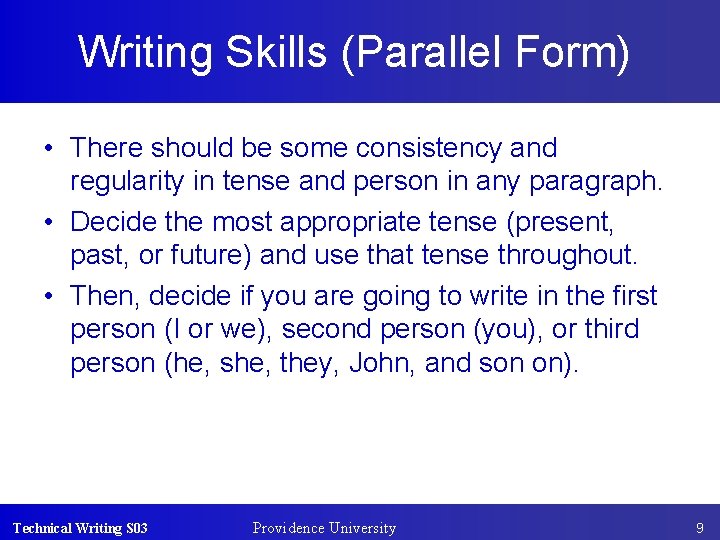 Writing Skills (Parallel Form)

• There should be some consistency and regularity in tense and person in any paragraph.

• Decide the most appropriate tense (present, past, or future) and use that tense throughout.

• Then, decide if you are going to write in the first person (I or we), second person (you), or third person (he, she, they, John, and son on).

Technical Writing S03 Providence University 9